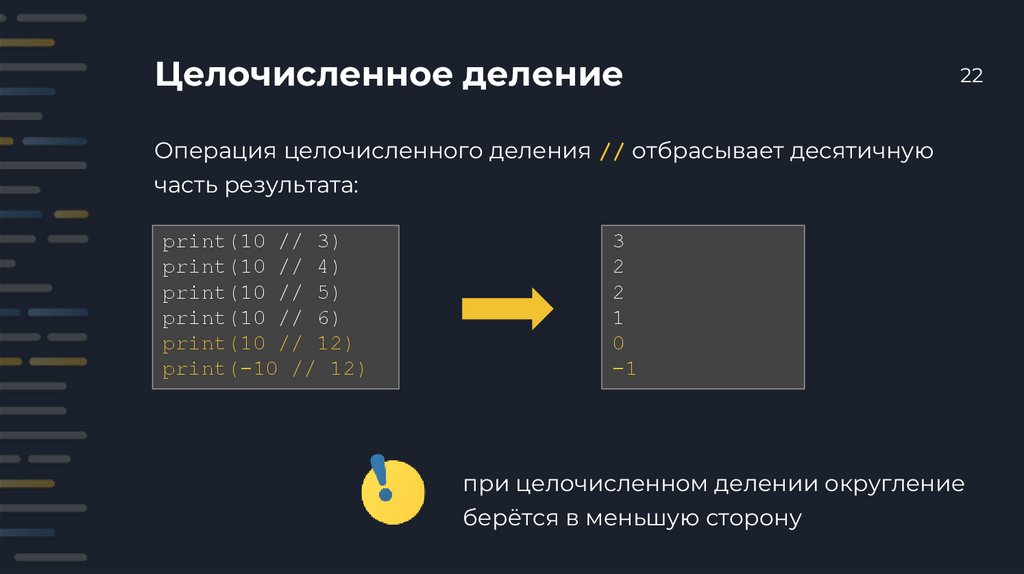 Целочисленное деление

22

Операция целочисленного деления // отбрасывает десятичную часть результата:

print(10 // 3)
print(10 // 4)
print(10 // 5)
print(10 // 6)
print(10 // 12)
print(-10 // 12)

3
2
2
1
0
-1

при целочисленном делении округление берётся в меньшую сторону